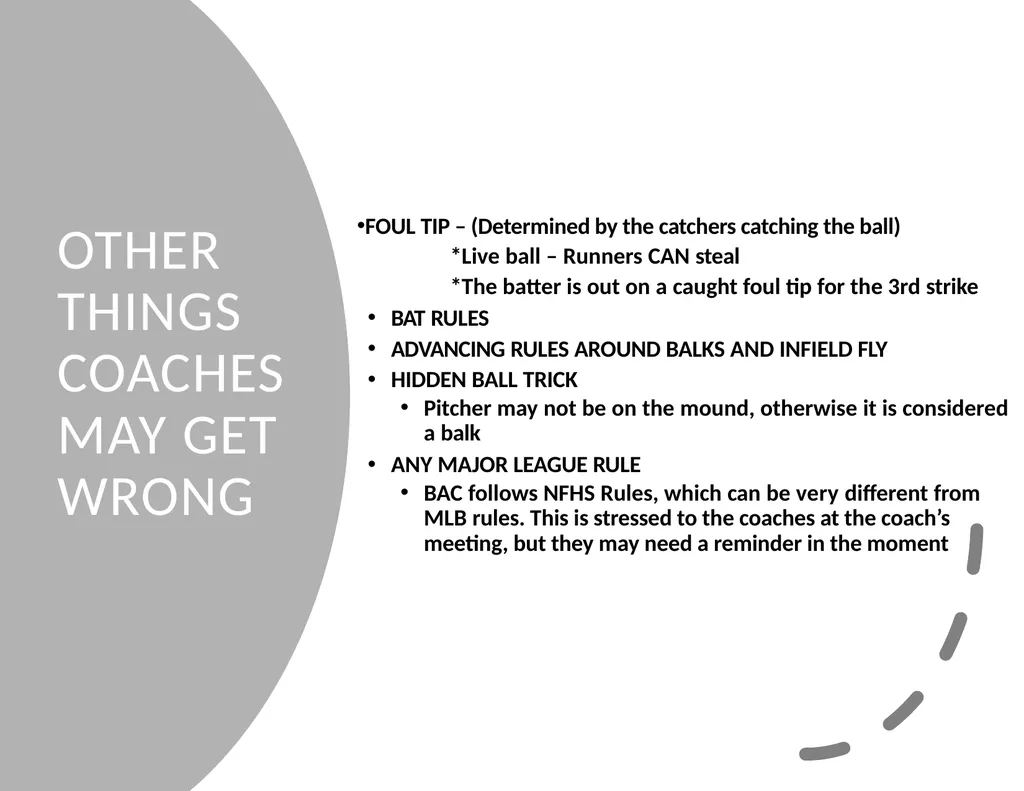 OTHER THINGS COACHES MAY GET WRONG

•FOUL TIP – (Determined by the catchers catching the ball)
*Live ball – Runners CAN steal
*The batter is out on a caught foul tip for the 3rd strike

• BAT RULES
• ADVANCING RULES AROUND BALKS AND INFIELD FLY
• HIDDEN BALL TRICK
  • Pitcher may not be on the mound, otherwise it is considered a balk
• ANY MAJOR LEAGUE RULE
  • BAC follows NFHS Rules, which can be very different from MLB rules. This is stressed to the coaches at the coach's meeting, but they may need a reminder in the moment